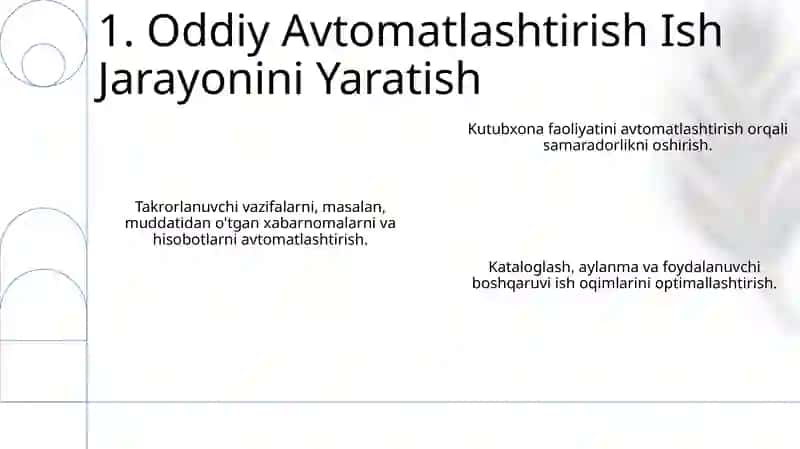 1. Oddiy Avtomatlashtirish Ish Jarayonini Yaratish

Kutubxona faoliyatini avtomatlashtirish orqali samaradorlikni oshirish.

Takrorlanuvchi vazifalarni, masalan, muddatidan o'tgan xabarnomalarni va hisobotlarni avtomatlashtirish.

Kataloglash, aylanma va foydalanuvchi boshqaruvi ish oqimlarini optimallashtirish.